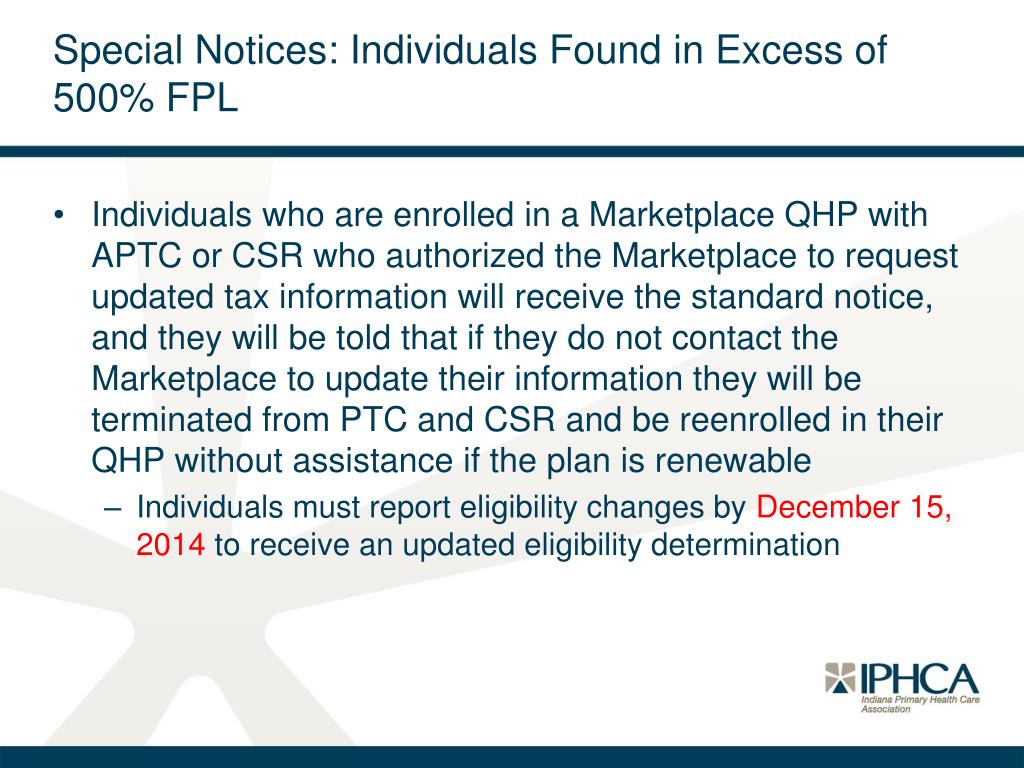 Special Notices: Individuals Found in Excess of 500% FPL

• Individuals who are enrolled in a Marketplace QHP with APTC or CSR who authorized the Marketplace to request updated tax information will receive the standard notice, and they will be told that if they do not contact the Marketplace to update their information they will be terminated from PTC and CSR and be reenrolled in their QHP without assistance if the plan is renewable

– Individuals must report eligibility changes by December 15, 2014 to receive an updated eligibility determination

IPHCA
Indiana Primary Health Care Association